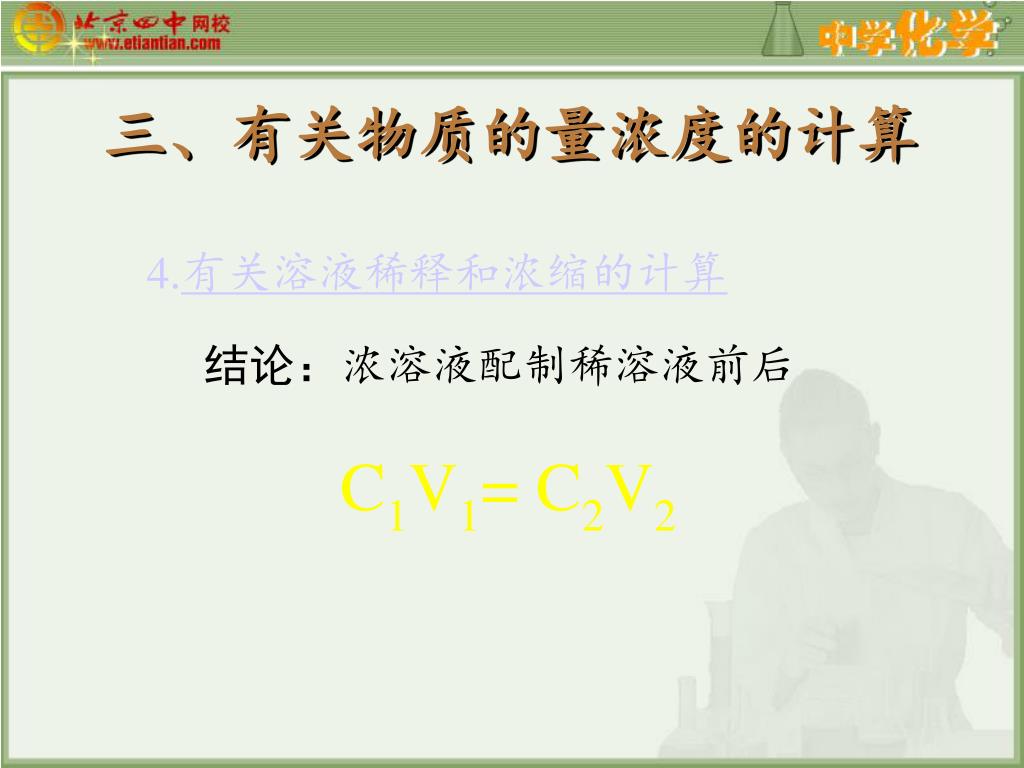 北京四中网校
www.etiantian.com

中学化学

三、有关物质的量浓度的计算

4.有关溶液稀释和浓缩的计算

结论：浓溶液配制稀溶液前后

$C_1V_1= C_2V_2$